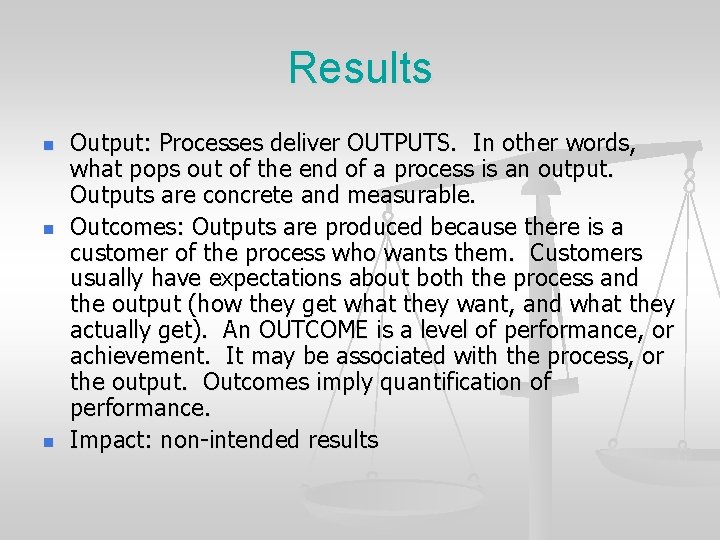 Results

- Output: Processes deliver OUTPUTS. In other words, what pops out of the end of a process is an output. Outputs are concrete and measurable.
- Outcomes: Outputs are produced because there is a customer of the process who wants them. Customers usually have expectations about both the process and the output (how they get what they want, and what they actually get). An OUTCOME is a level of performance, or achievement. It may be associated with the process, or the output. Outcomes imply quantification of performance.
- Impact: non-intended results